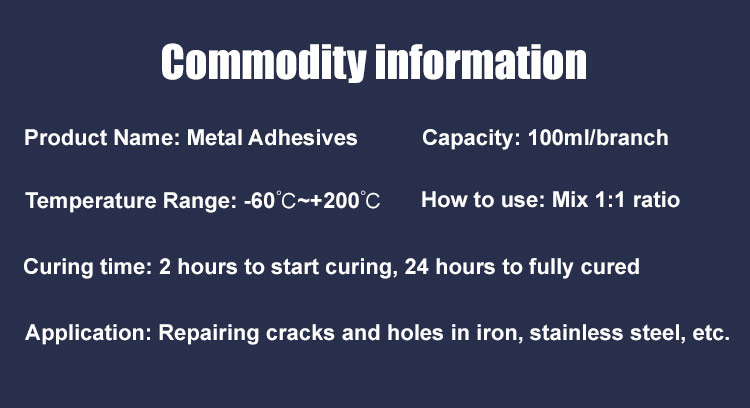 Commodity information

Product Name: Metal Adhesives

Capacity: 100ml/branch

Temperature Range: -60℃~+200℃

How to use: Mix 1:1 ratio

Curing time: 2 hours to start curing, 24 hours to fully cured

Application: Repairing cracks and holes in iron, stainless steel, etc.